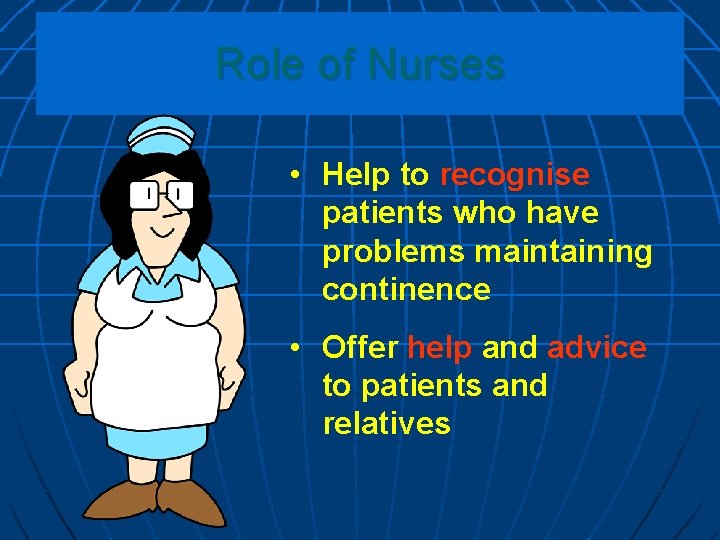 Role of Nurses

• Help to recognise patients who have problems maintaining continence

• Offer help and advice to patients and relatives